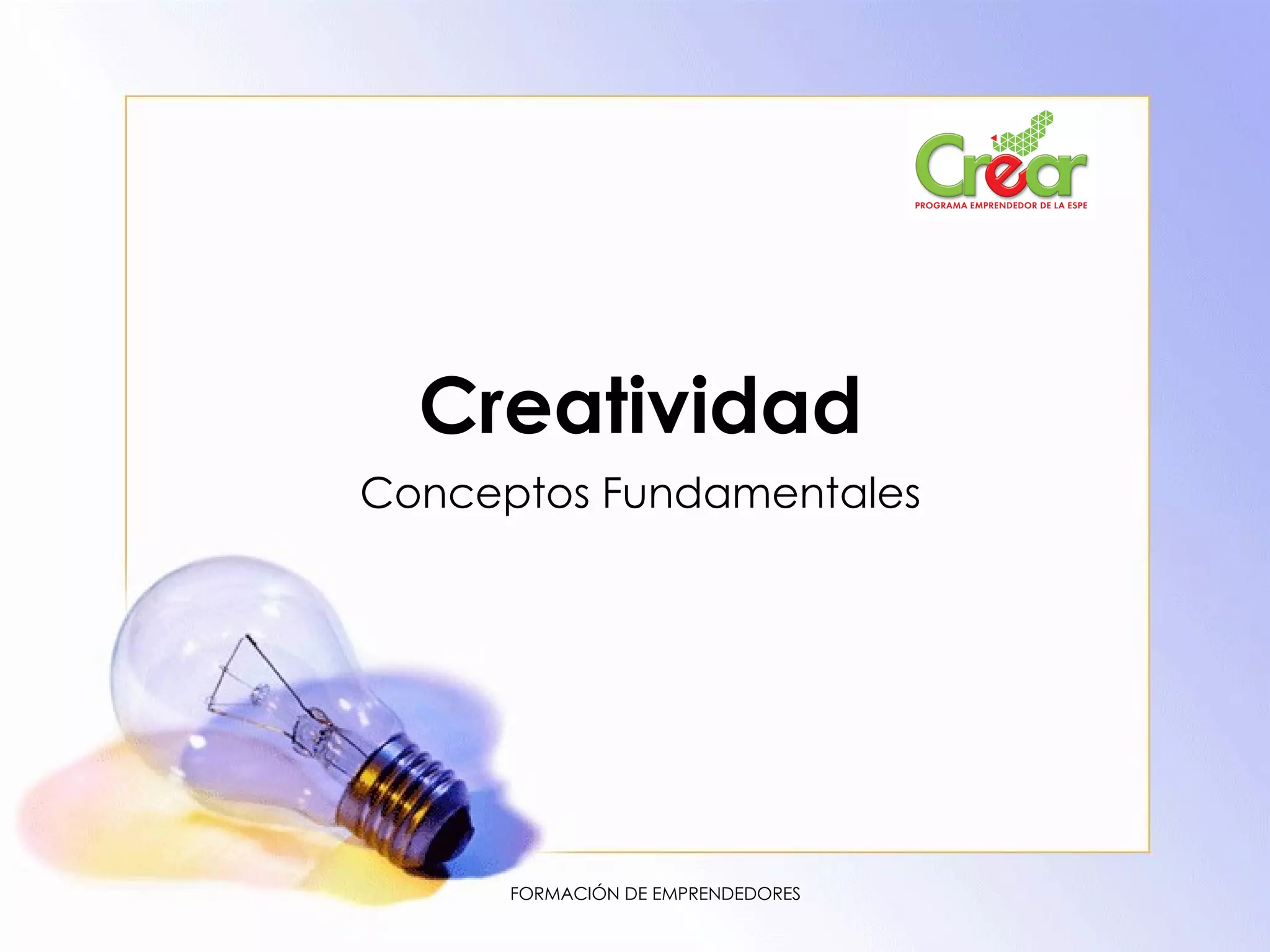 Crear
PROGRAMA EMPRENDEDOR DE LA ESPE

Creatividad

Conceptos Fundamentales

FORMACIÓN DE EMPRENDEDORES